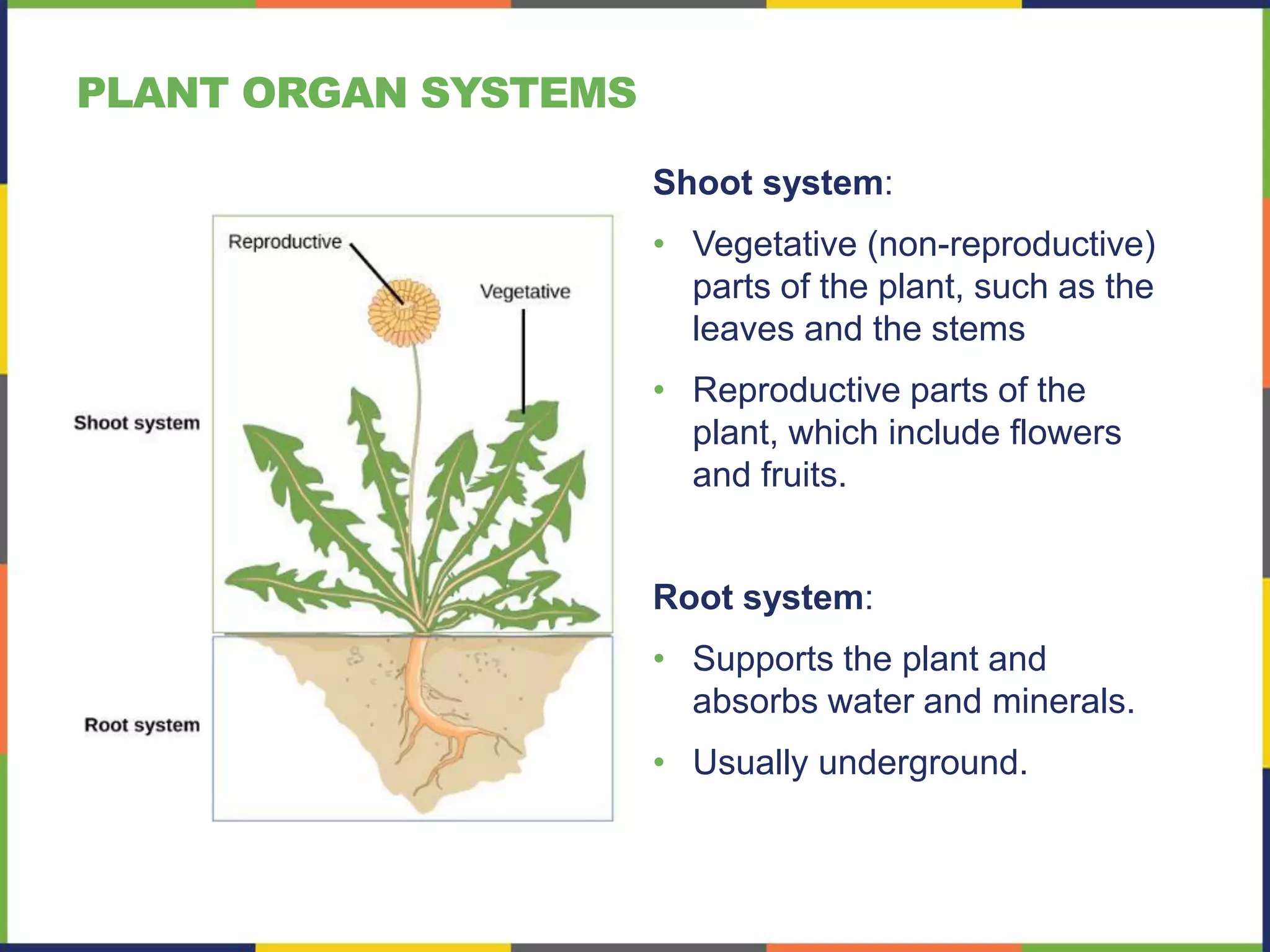 PLANT ORGAN SYSTEMS

Reproductive

Vegetative

Shoot system

Root system

Shoot system:

• Vegetative (non-reproductive) parts of the plant, such as the leaves and the stems

• Reproductive parts of the plant, which include flowers and fruits.

Root system:

• Supports the plant and absorbs water and minerals.

• Usually underground.